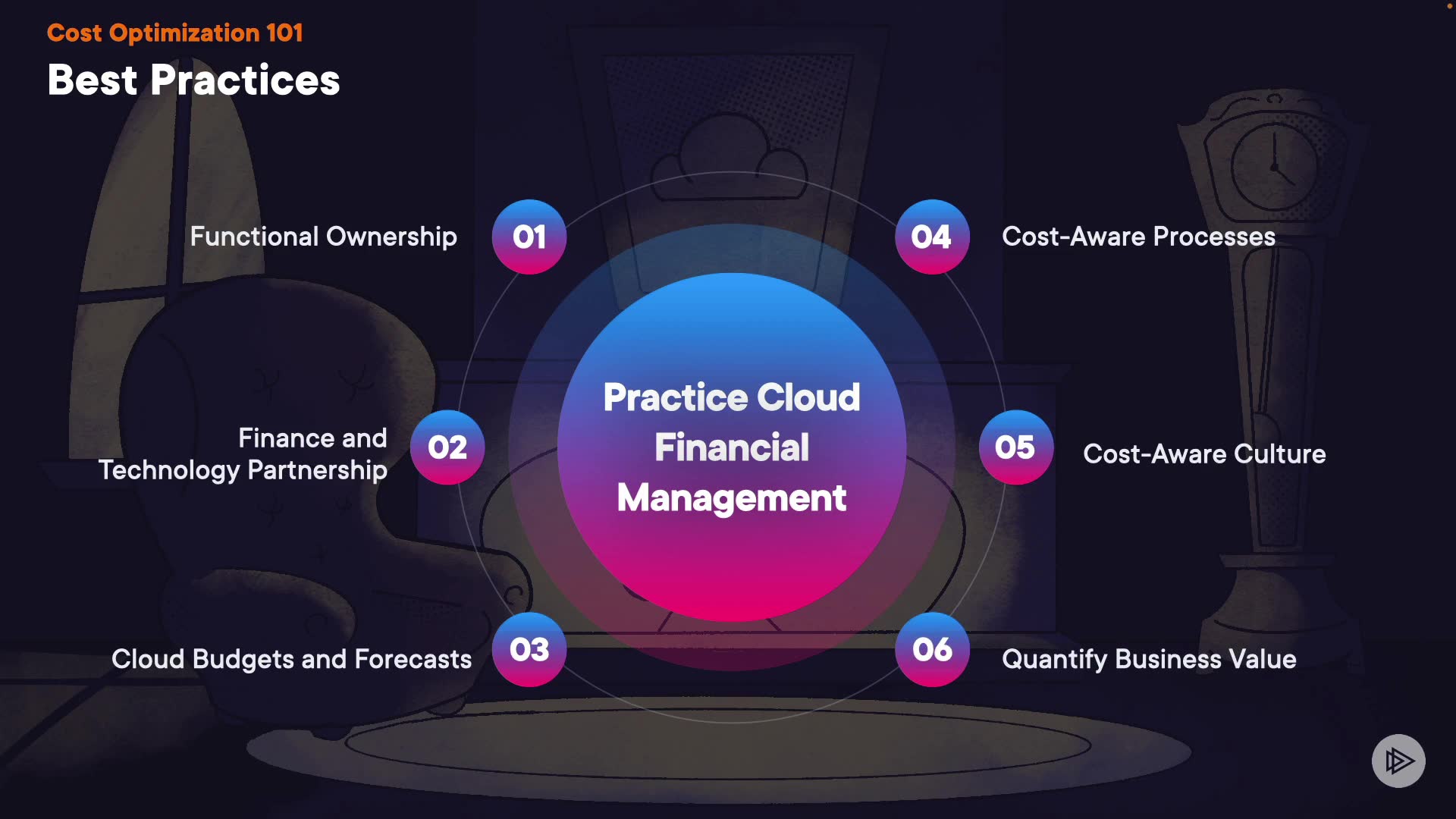 Cost Optimization 101
Best Practices

Practice Cloud Financial Management

Functional Ownership 01

Finance and Technology Partnership 02

Cloud Budgets and Forecasts 03

04 Cost-Aware Processes

05 Cost-Aware Culture

06 Quantify Business Value